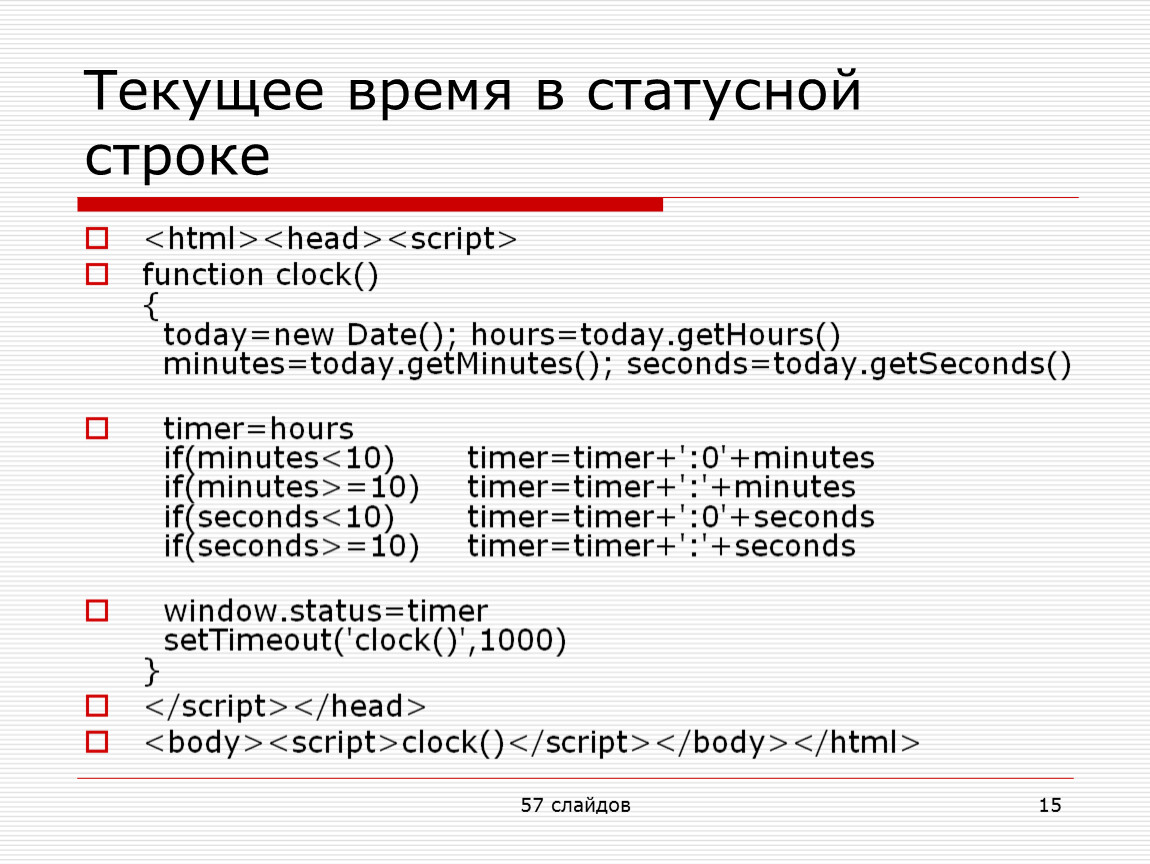 Текущее время в статусной строке

<html><head><script>

function clock()
{
today=new Date(); hours=today.getHours()
minutes=today.getMinutes(); seconds=today.getSeconds()

timer=hours
if(minutes<10) timer=timer+':0'+minutes
if(minutes>=10) timer=timer+':'+minutes
if(seconds<10) timer=timer+':0'+seconds
if(seconds>=10) timer=timer+':'+seconds

window.status=timer
setTimeout('clock()',1000)
}

</script></head>

<body><script>clock()</script></body></html>

57 слайдов

15